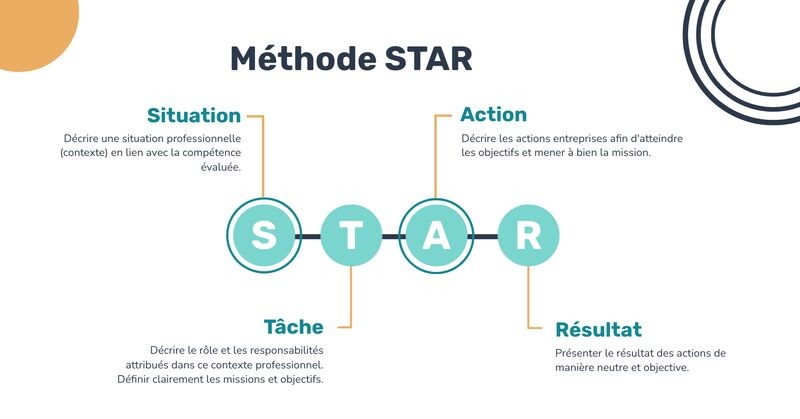 Méthode STAR

Situation
Décrire une situation professionnelle (contexte) en lien avec la compétence évaluée.

Action
Décrire les actions entreprises afin d'atteindre les objectifs et mener à bien la mission.

S T A R

Tâche
Décrire le rôle et les responsabilités attribués dans ce contexte professionnel. Définir clairement les missions et objectifs.

Résultat
Présenter le résultat des actions de manière neutre et objective.